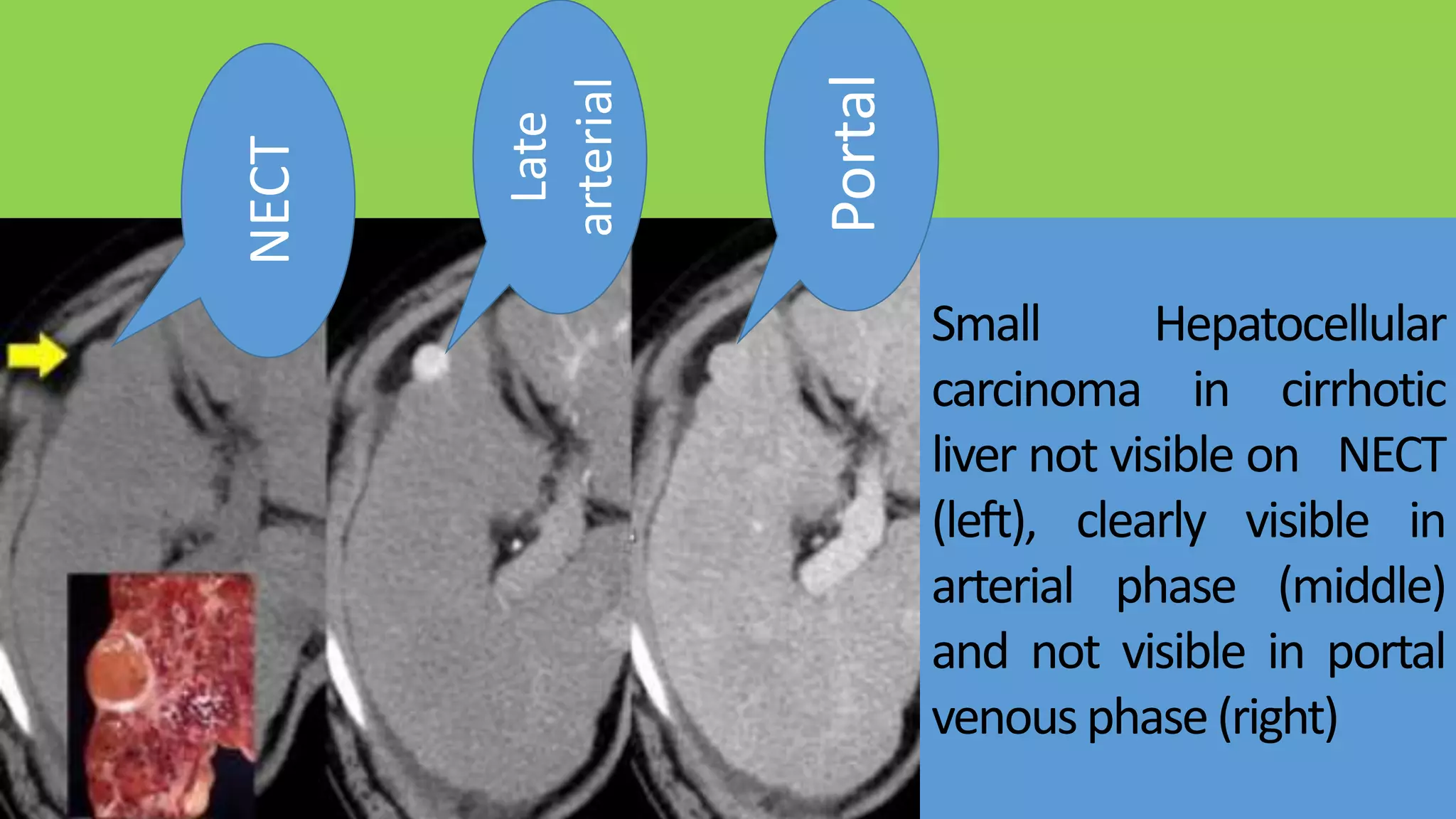 NECT

Late arterial

Portal

Small Hepatocellular carcinoma in cirrhotic liver not visible on NECT (left), clearly visible in arterial phase (middle) and not visible in portal venous phase (right)